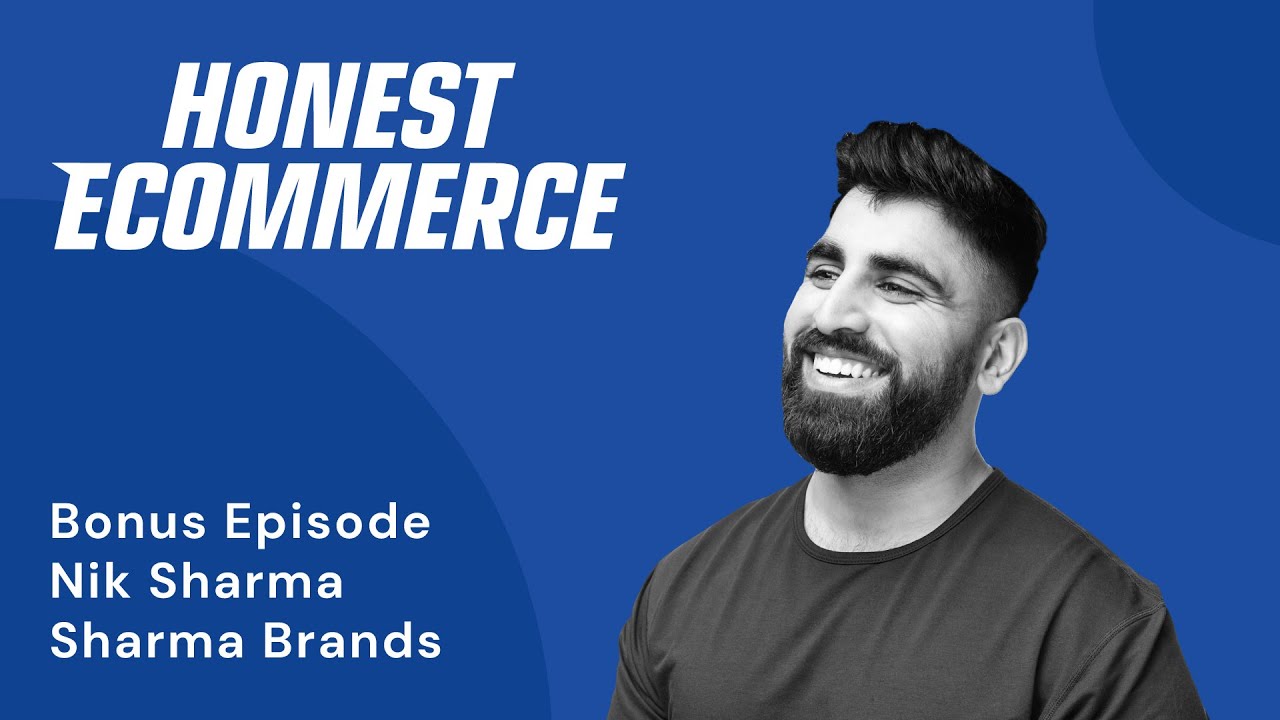 HONEST ECOMMERCE

Bonus Episode
Nik Sharma
Sharma Brands